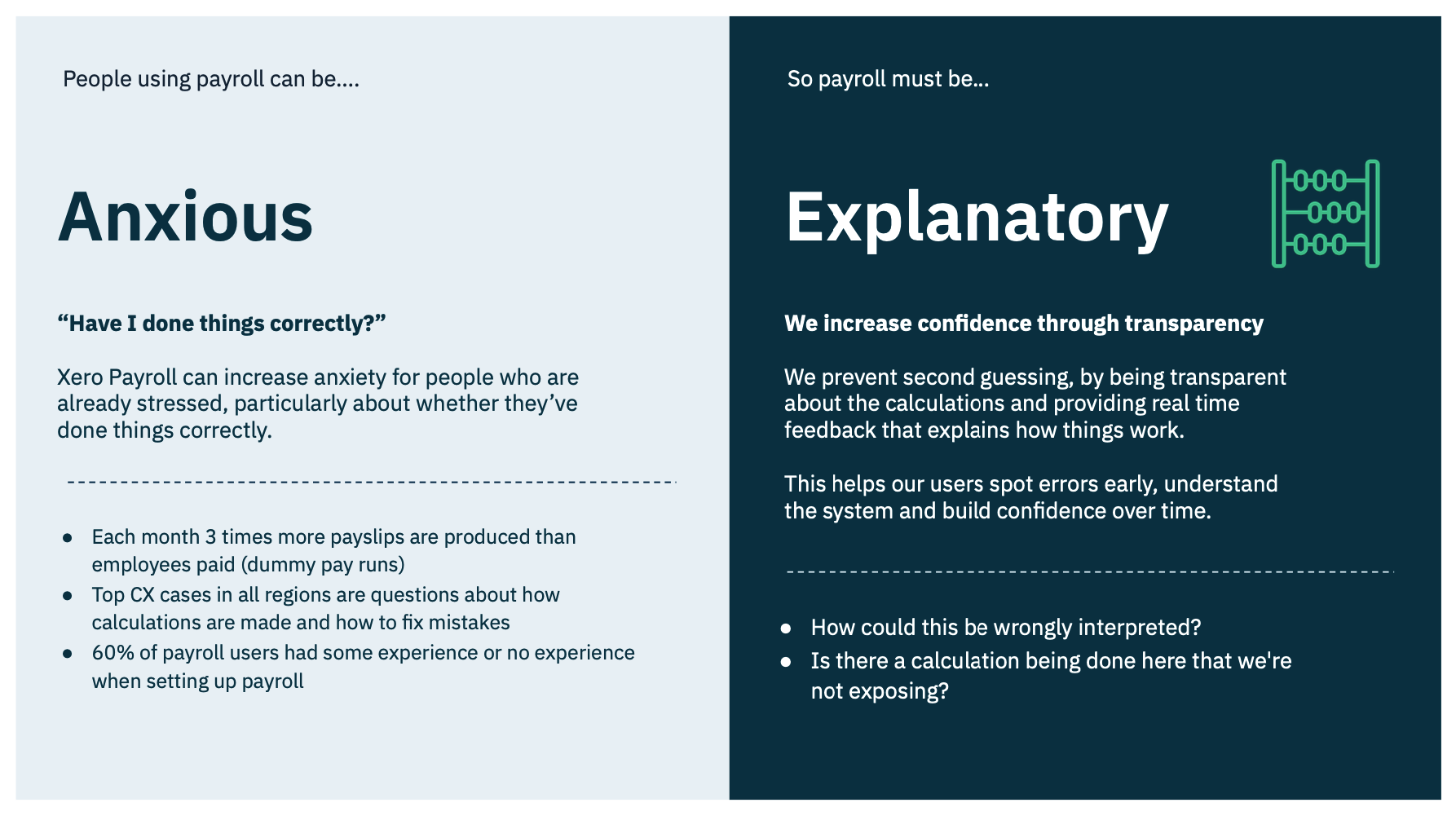 People using payroll can be....

Anxious

“Have I done things correctly?”

Xero Payroll can increase anxiety for people who are already stressed, particularly about whether they’ve done things correctly.

- Each month 3 times more payslips are produced than employees paid (dummy pay runs)
- Top CX cases in all regions are questions about how calculations are made and how to fix mistakes
- 60% of payroll users had some experience or no experience when setting up payroll

So payroll must be...

Explanatory

We increase confidence through transparency

We prevent second guessing, by being transparent about the calculations and providing real time feedback that explains how things work.

This helps our users spot errors early, understand the system and build confidence over time.

- How could this be wrongly interpreted?
- Is there a calculation being done here that we're not exposing?